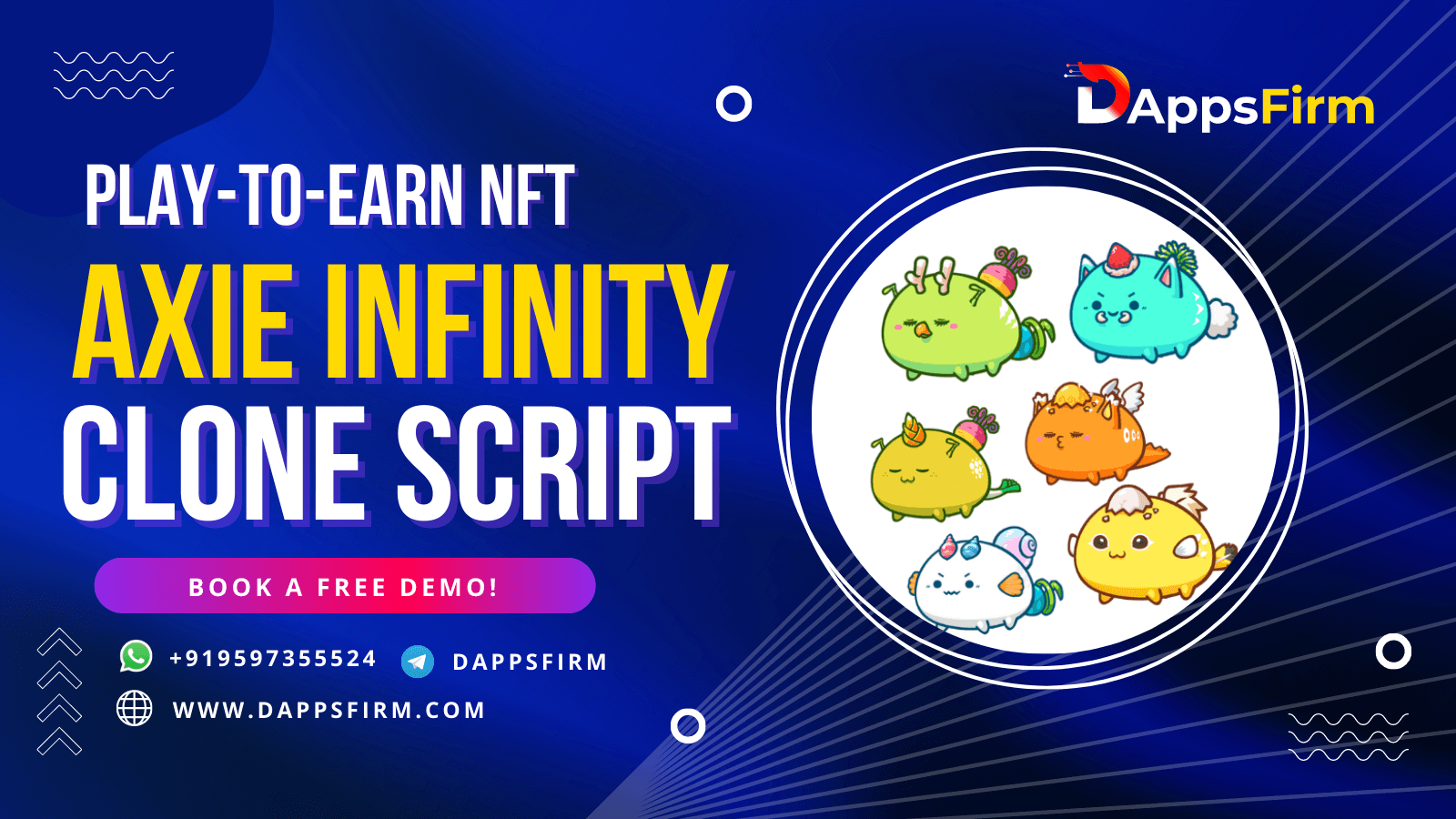 DAppsFirm

PLAY-TO-EARN NFT
AXIE INFINITY
CLONE SCRIPT

BOOK A FREE DEMO!

+919597355524
DAPPSFIRM
WWW.DAPPSFIRM.COM